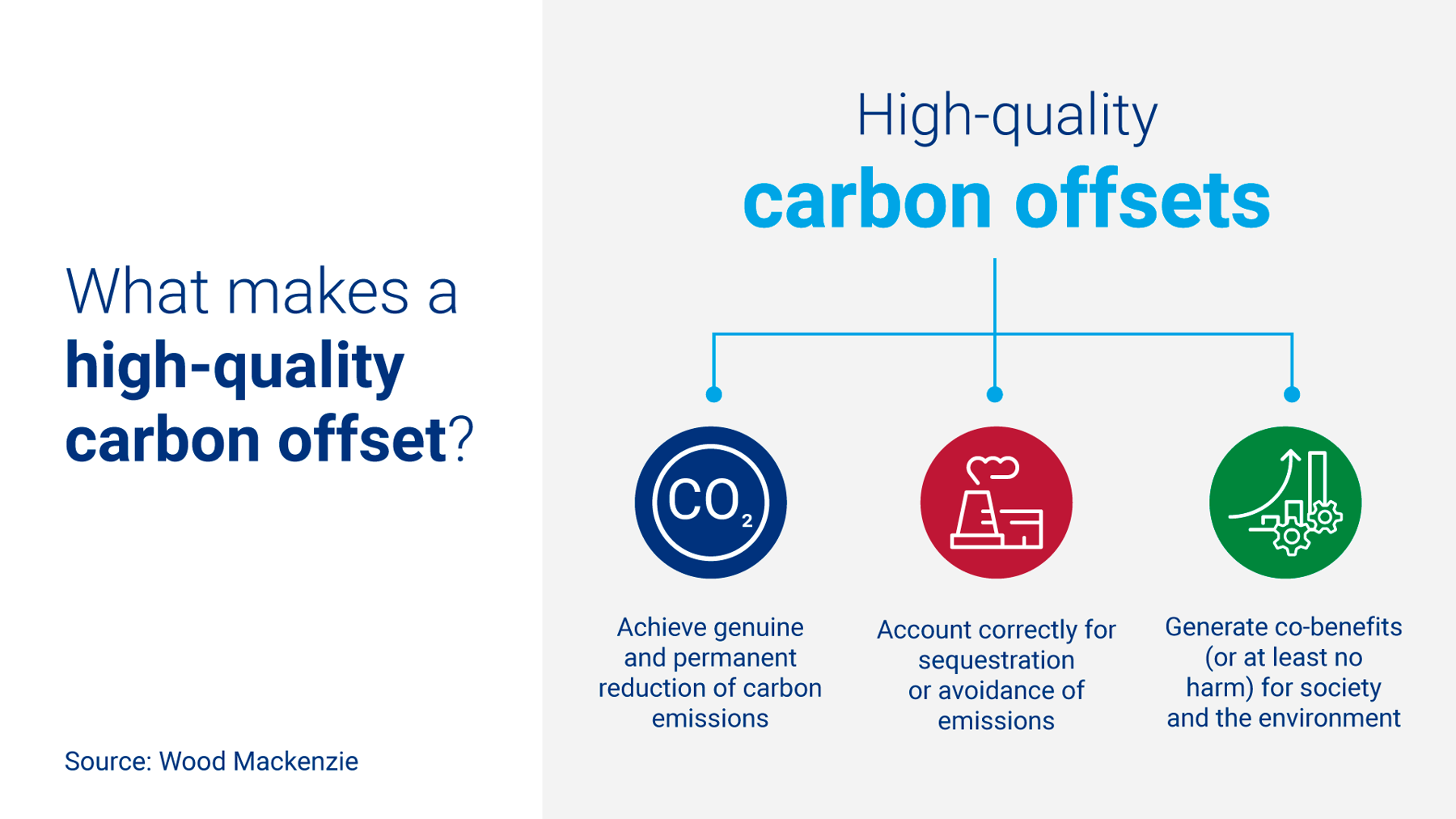 What makes a high-quality carbon offset?

Source: Wood Mackenzie

High-quality carbon offsets

$CO_2$

Achieve genuine and permanent reduction of carbon emissions

Account correctly for sequestration or avoidance of emissions

Generate co-benefits (or at least no harm) for society and the environment